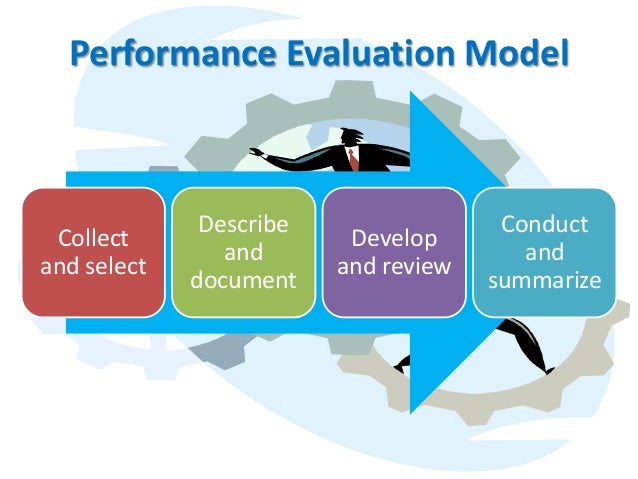 Performance Evaluation Model

Collect and select

Describe and document

Develop and review

Conduct and summarize